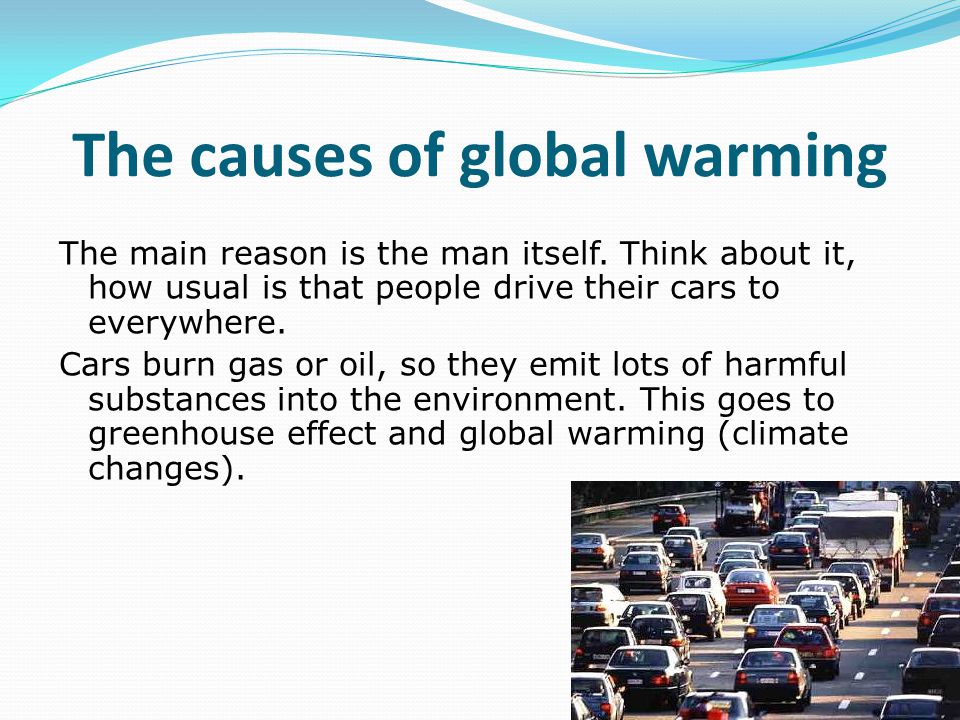 The causes of global warming

The main reason is the man itself. Think about it, how usual is that people drive their cars to everywhere.

Cars burn gas or oil, so they emit lots of harmful substances into the environment. This goes to greenhouse effect and global warming (climate changes).